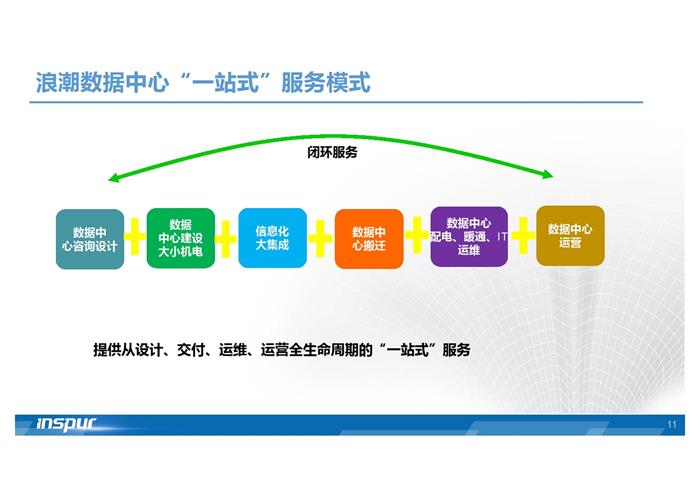 浪潮数据中心“一站式”服务模式

闭环服务

数据中心咨询设计

数据中心建设大小机电

信息化大集成

数据中心搬迁

数据中心配电、暖通、IT运维

数据中心运营

提供从设计、交付、运维、运营全生命周期的“一站式”服务

inspur

11